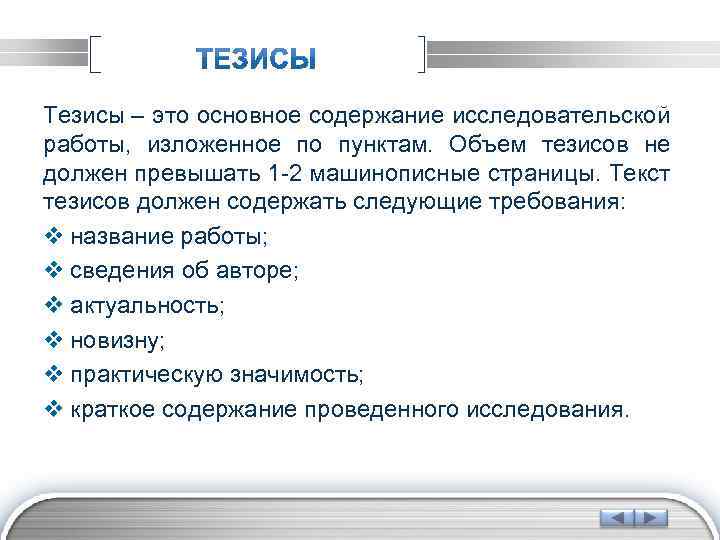 ТЕЗИСЫ

Тезисы – это основное содержание исследовательской работы, изложенное по пунктам. Объем тезисов не должен превышать 1-2 машинописные страницы. Текст тезисов должен содержать следующие требования:

❖ название работы;
❖ сведения об авторе;
❖ актуальность;
❖ новизну;
❖ практическую значимость;
❖ краткое содержание проведенного исследования.